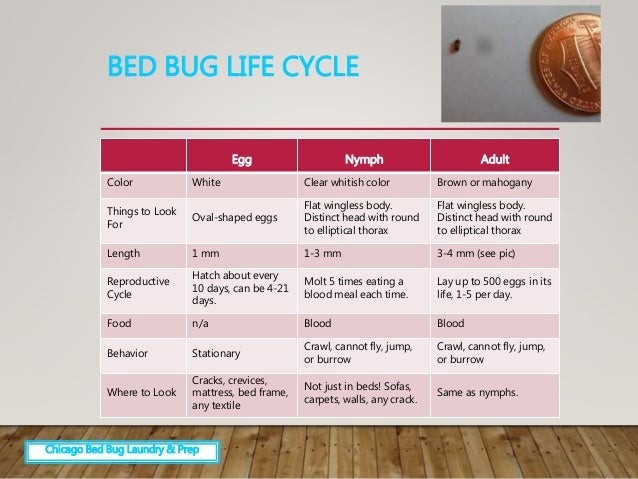 BED BUG LIFE CYCLE

| | Egg | Nymph | Adult |
|---|---|---|---|
| Color | White | Clear whitish color | Brown or mahogany |
| Things to Look For | Oval-shaped eggs | Flat wingless body. Distinct head with round to elliptical thorax | Flat wingless body. Distinct head with round to elliptical thorax |
| Length | 1 mm | 1-3 mm | 3-4 mm (see pic) |
| Reproductive Cycle | Hatch about every 10 days, can be 4-21 days. | Molt 5 times eating a blood meal each time. | Lay up to 500 eggs in its life, 1-5 per day. |
| Food | n/a | Blood | Blood |
| Behavior | Stationary | Crawl, cannot fly, jump, or burrow | Crawl, cannot fly, jump, or burrow |
| Where to Look | Cracks, crevices, mattress, bed frame, any textile | Not just in beds! Sofas, carpets, walls, any crack. | Same as nymphs. |

Chicago Bed Bug Laundry & Prep